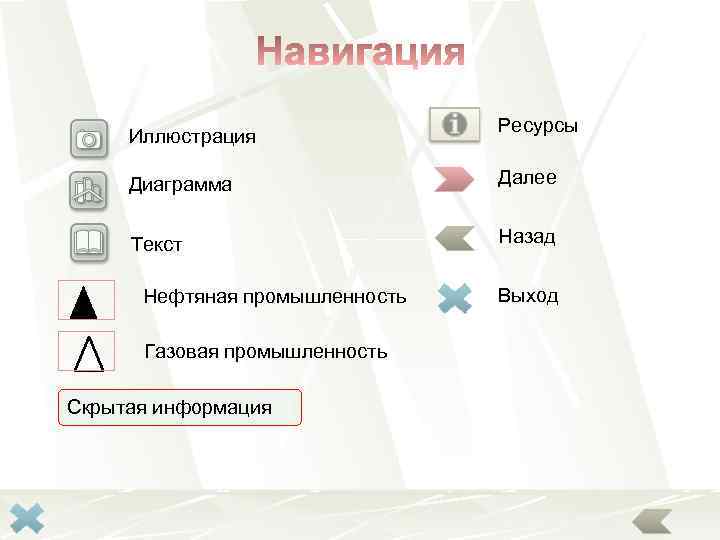 Навигация

Иллюстрация

Диаграмма

Текст

Нефтяная промышленность

Газовая промышленность

Скрытая информация

Ресурсы

Далее

Назад

Выход